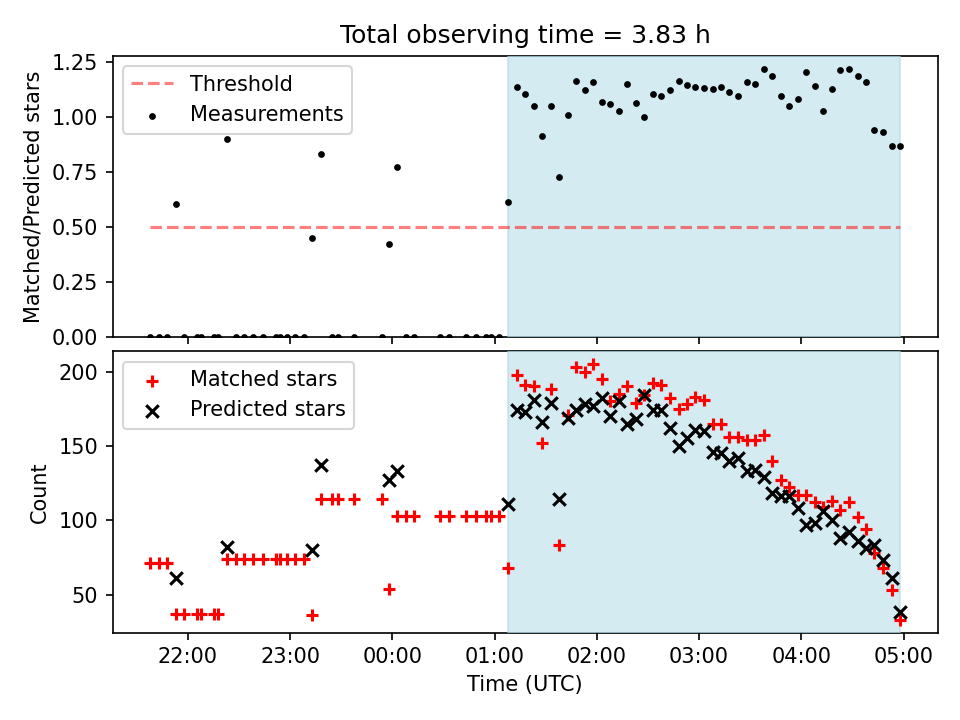 Total observing time = 3.83 h

Threshold
Measurements

Matched/Predicted stars

1.25
1.00
0.75
0.50
0.25
0.00

Matched stars
Predicted stars

Count

200
150
100
50

22:00
23:00
00:00
01:00
02:00
03:00
04:00
05:00

Time (UTC)